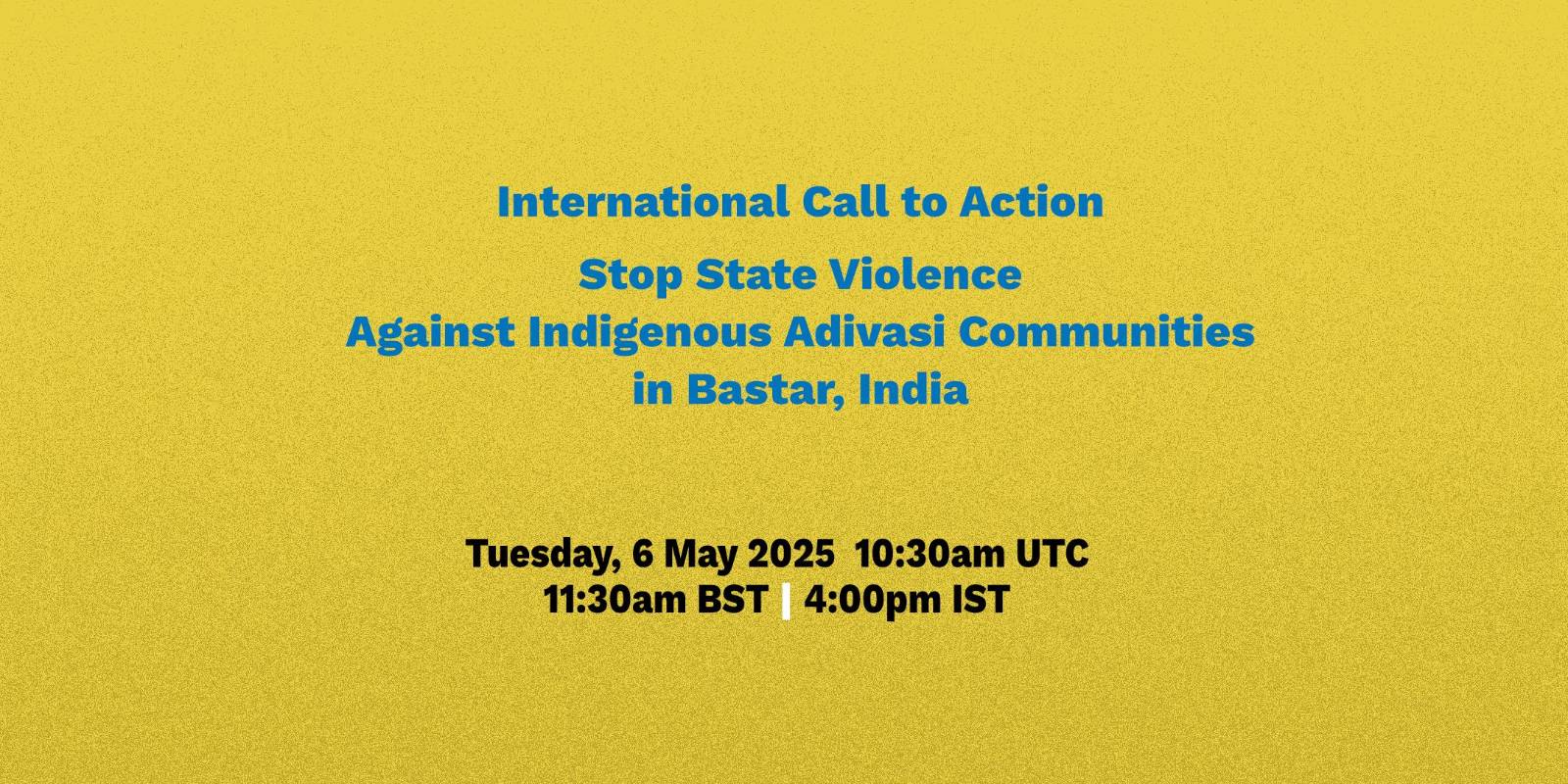 International Call to Action

Stop State Violence
Against Indigenous Adivasi Communities
in Bastar, India

Tuesday, 6 May 2025 10:30am UTC
11:30am BST | 4:00pm IST